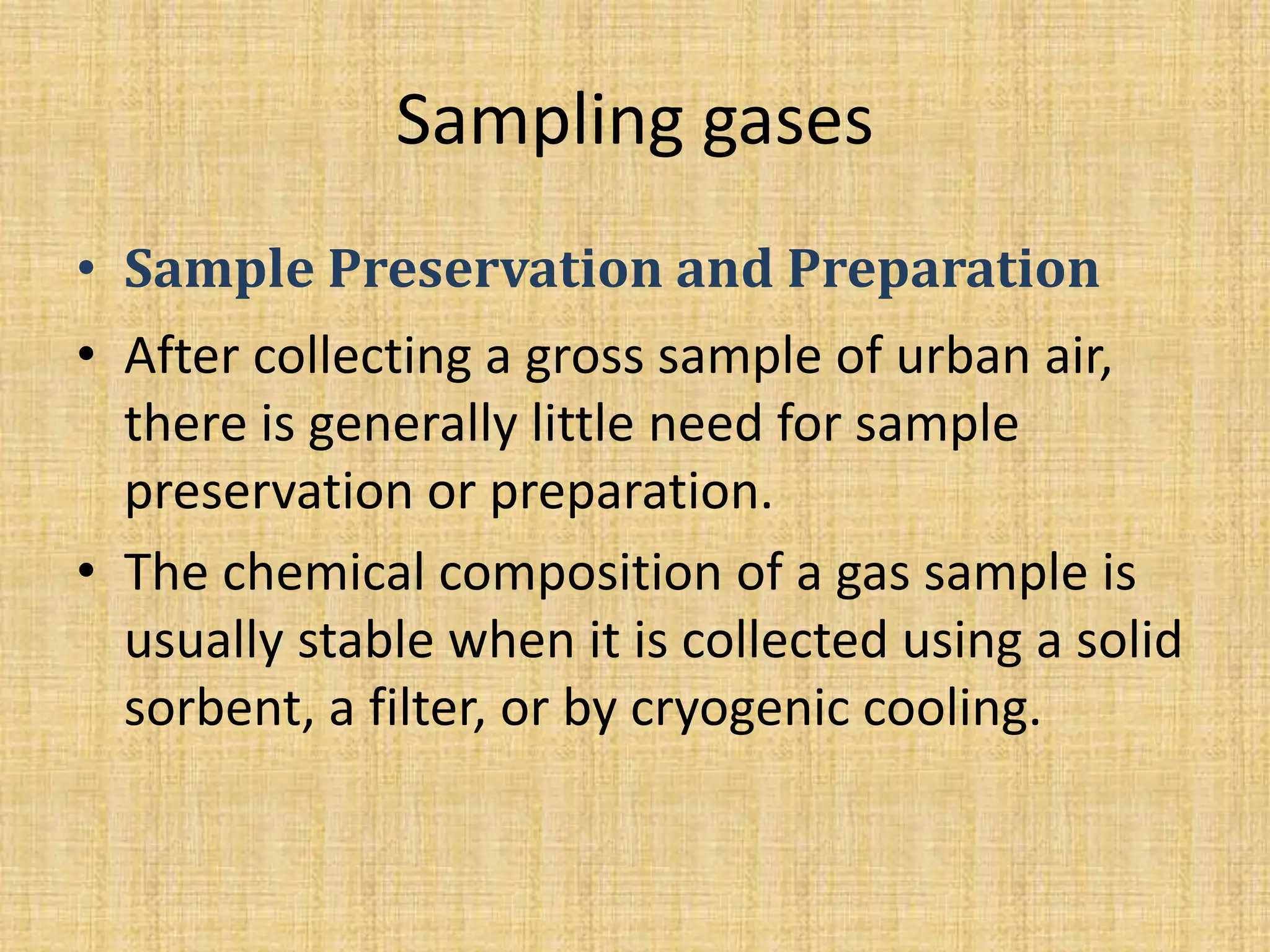 Sampling gases

• Sample Preservation and Preparation
• After collecting a gross sample of urban air, there is generally little need for sample preservation or preparation.
• The chemical composition of a gas sample is usually stable when it is collected using a solid sorbent, a filter, or by cryogenic cooling.